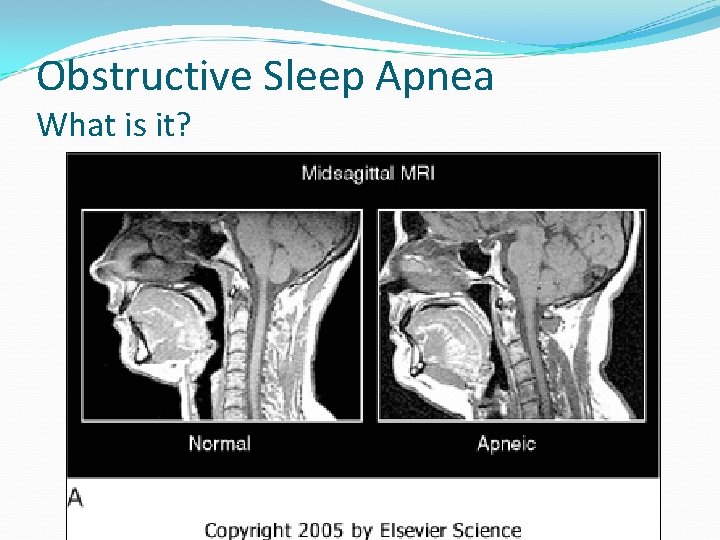 Obstructive Sleep Apnea
What is it?

Midsagittal MRI

Normal

Apneic

A

Copyright 2005 by Elsevier Science